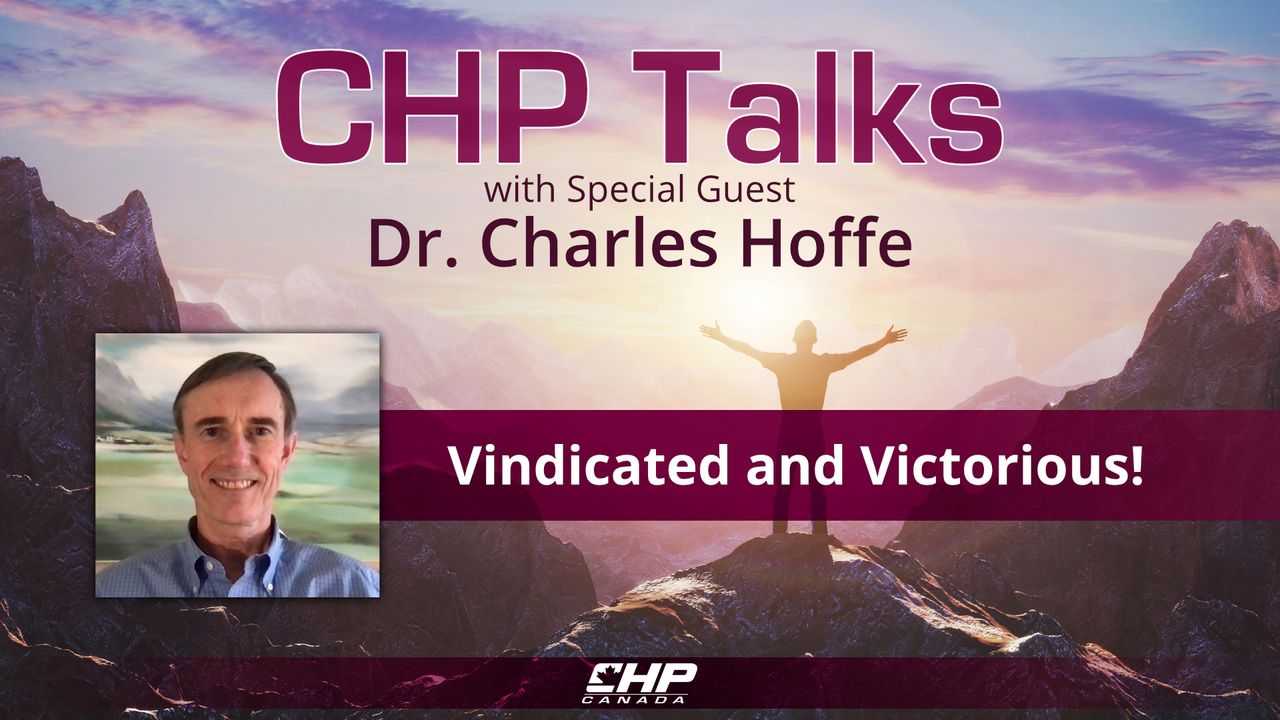 CHP Talks
with Special Guest
Dr. Charles Hoffe

Vindicated and Victorious!

CHP
CANADA